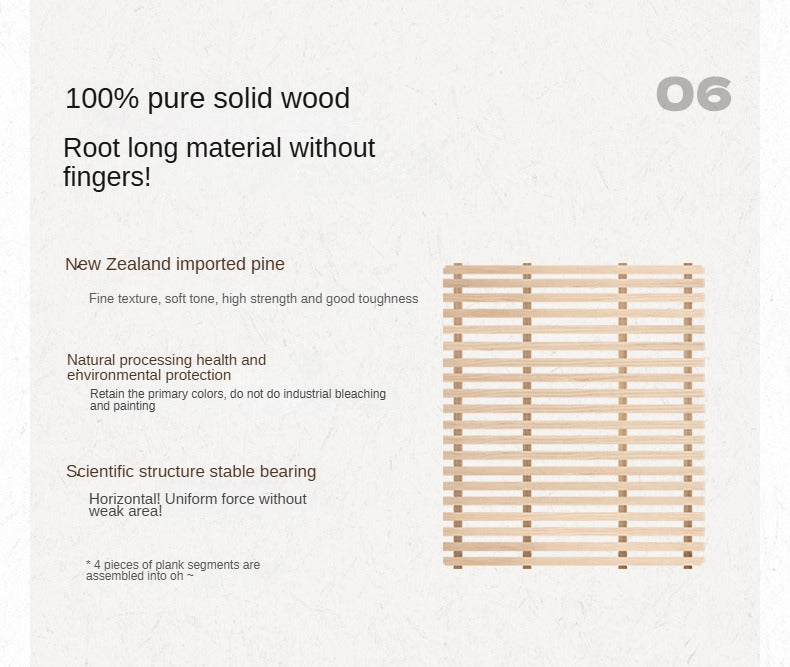 100% pure solid wood

06

Root long material without fingers!

New Zealand imported pine

Fine texture, soft tone, high strength and good toughness

Natural processing health and environmental protection

Retain the primary colors, do not do industrial bleaching and painting

Scientific structure stable bearing

Horizontal! Uniform force without weak area!

* 4 pieces of plank segments are assembled into oh ~